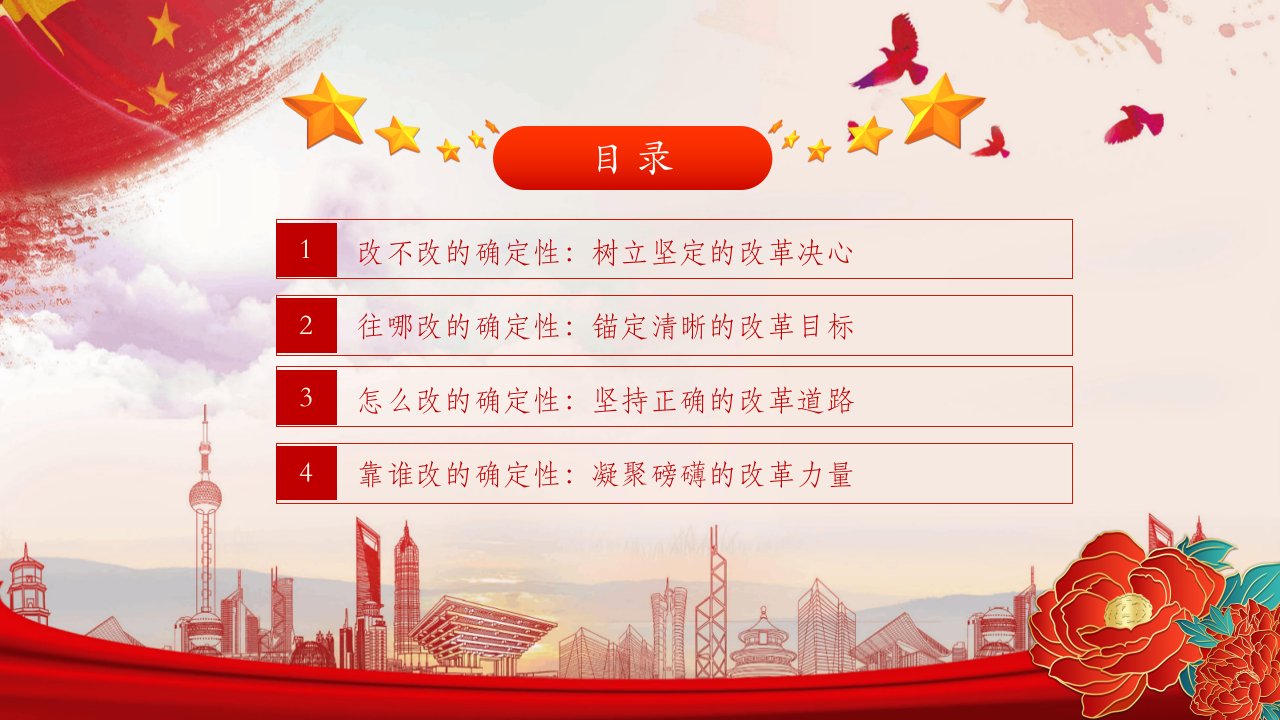 目录

1 改不改的确定性：树立坚定的改革决心

2 往哪改的确定性：锚定清晰的改革目标

3 怎么改的确定性：坚持正确的改革道路

4 靠谁改的确定性：凝聚磅礴的改革力量